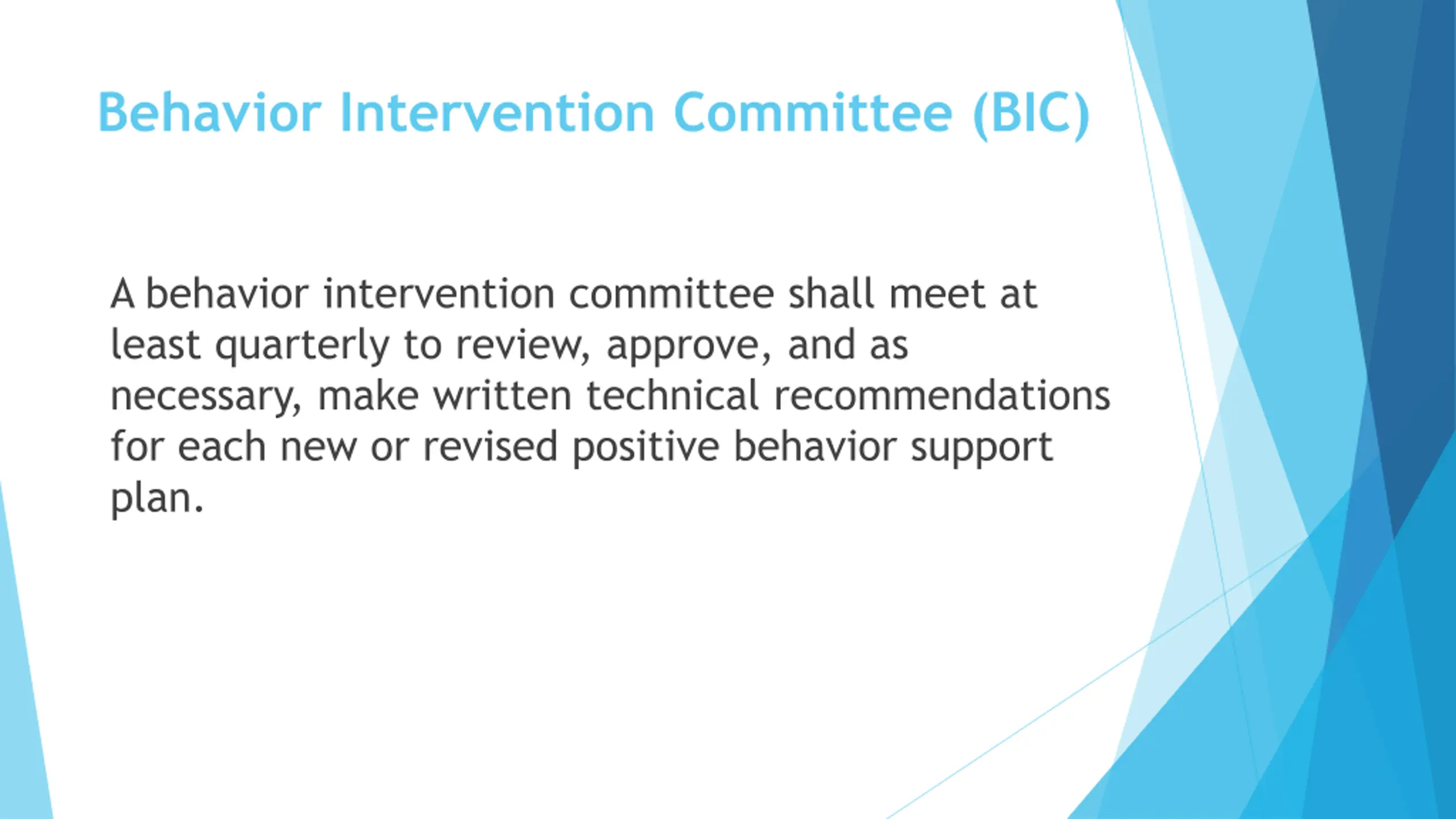 Behavior Intervention Committee (BIC)

A behavior intervention committee shall meet at least quarterly to review, approve, and as necessary, make written technical recommendations for each new or revised positive behavior support plan.